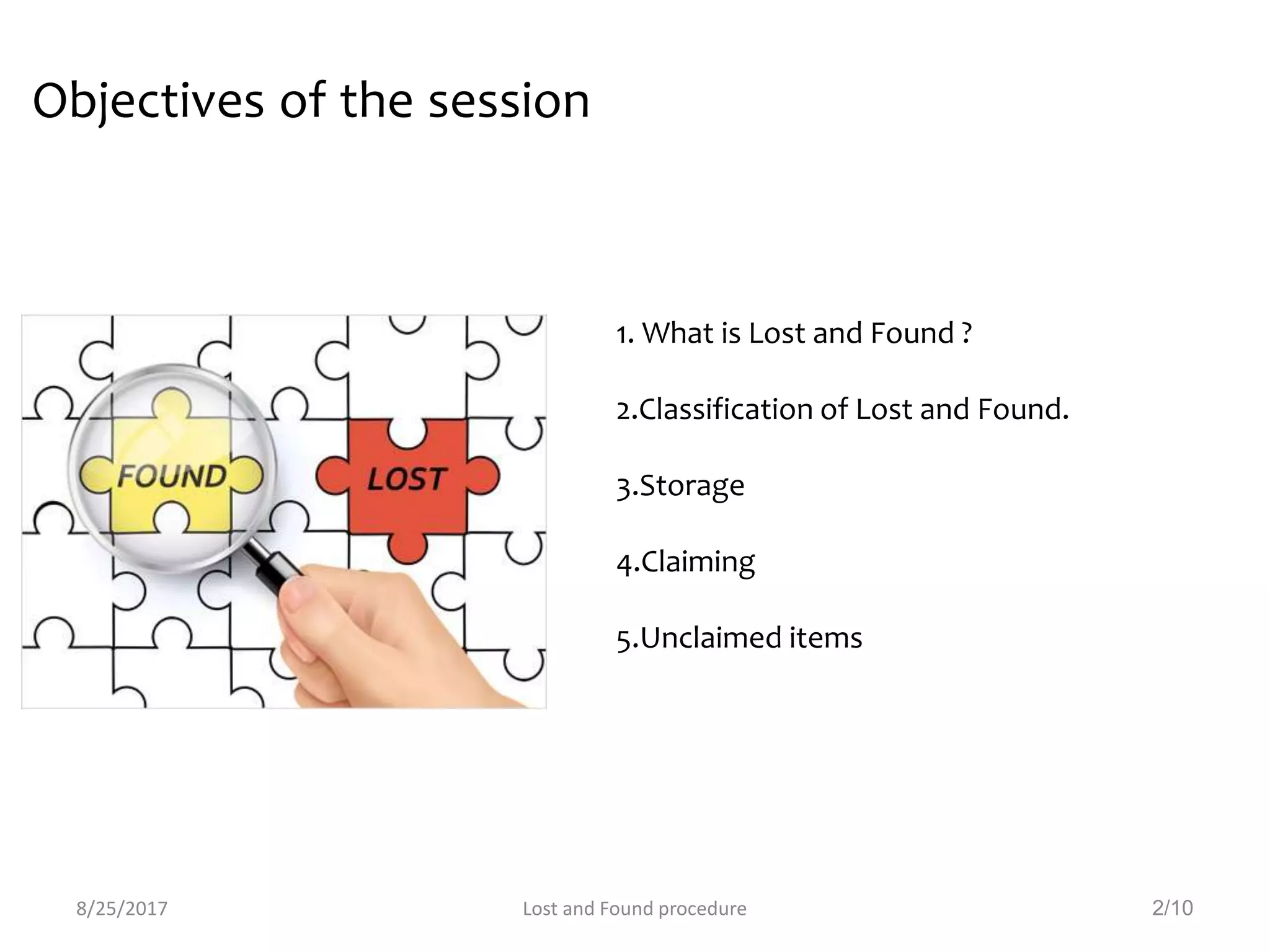 Objectives of the session

FOUND

LOST

1. What is Lost and Found ?

2.Classification of Lost and Found.

3.Storage

4.Claiming

5.Unclaimed items

8/25/2017

Lost and Found procedure

2/10